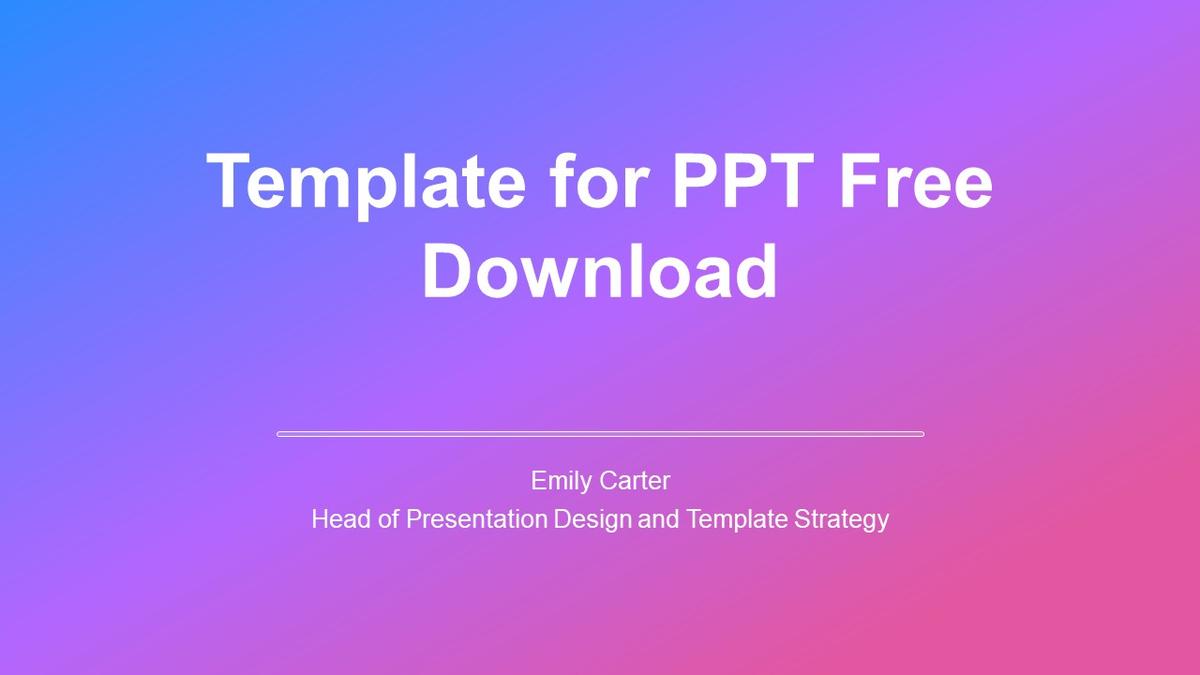 Template for PPT Free Download

Emily Carter
Head of Presentation Design and Template Strategy